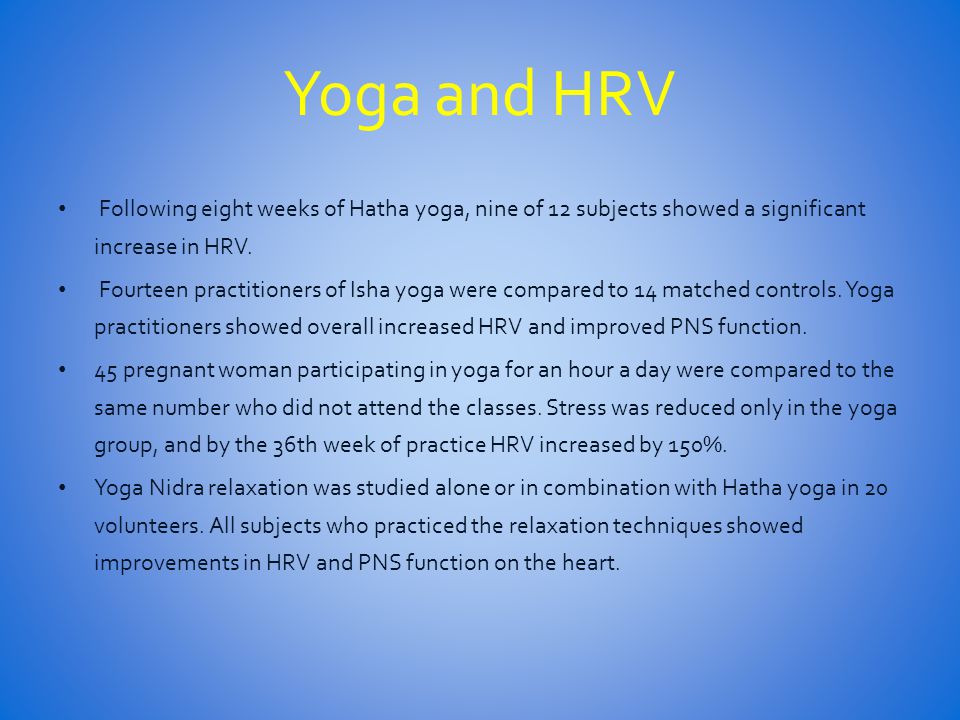 Yoga and HRV

• Following eight weeks of Hatha yoga, nine of 12 subjects showed a significant increase in HRV.

• Fourteen practitioners of Isha yoga were compared to 14 matched controls. Yoga practitioners showed overall increased HRV and improved PNS function.

• 45 pregnant woman participating in yoga for an hour a day were compared to the same number who did not attend the classes. Stress was reduced only in the yoga group, and by the 36th week of practice HRV increased by 150%.

• Yoga Nidra relaxation was studied alone or in combination with Hatha yoga in 20 volunteers. All subjects who practiced the relaxation techniques showed improvements in HRV and PNS function on the heart.